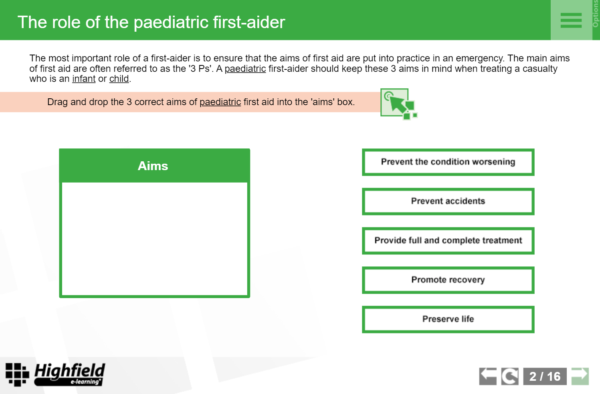 The role of the paediatric first-aider

Options

The most important role of a first-aider is to ensure that the aims of first aid are put into practice in an emergency. The main aims of first aid are often referred to as the '3 Ps'. A paediatric first-aider should keep these 3 aims in mind when treating a casualty who is an infant or child.

Drag and drop the 3 correct aims of paediatric first aid into the 'aims' box.

Aims

Prevent the condition worsening

Prevent accidents

Provide full and complete treatment

Promote recovery

Preserve life

Highfield e-learning

2 / 16